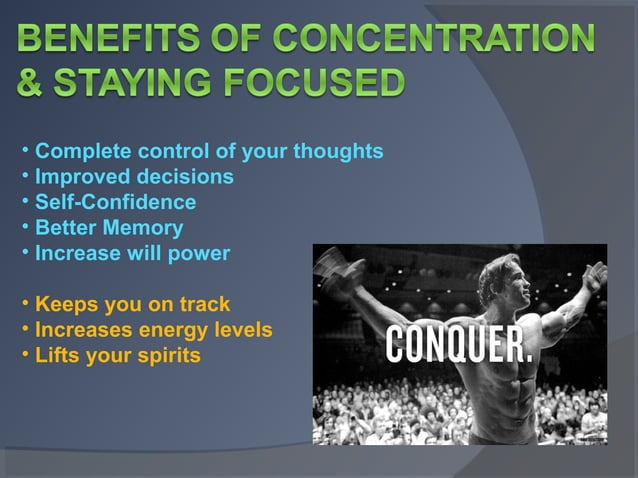 BENEFITS OF CONCENTRATION & STAYING FOCUSED

• Complete control of your thoughts
• Improved decisions
• Self-Confidence
• Better Memory
• Increase will power

• Keeps you on track
• Increases energy levels
• Lifts your spirits

CONQUER.